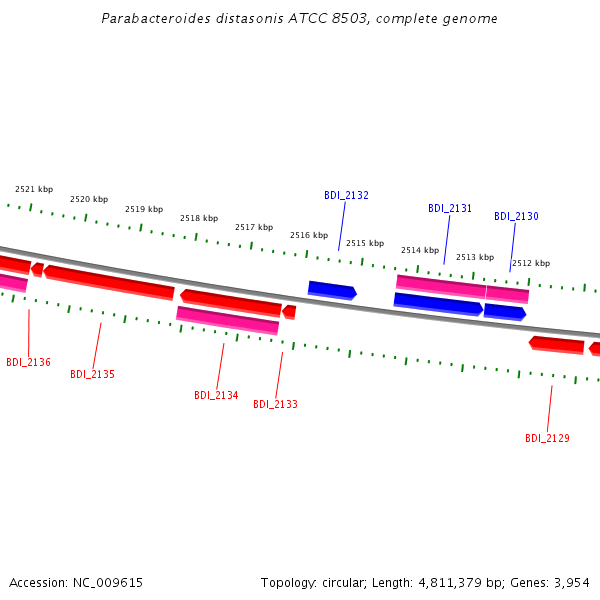 Parabacteroides distasonis ATCC 8503, complete genome

2521 kbp
2520 kbp
2519 kbp
2518 kbp
2517 kbp
2516 kbp
2515 kbp
2514 kbp
2513 kbp
2512 kbp

BDI_2132
BDI_2131
BDI_2130

BDI_2136
BDI_2135
BDI_2134
BDI_2133
BDI_2129

Accession: NC_009615

Topology: circular; Length: 4,811,379 bp; Genes: 3,954